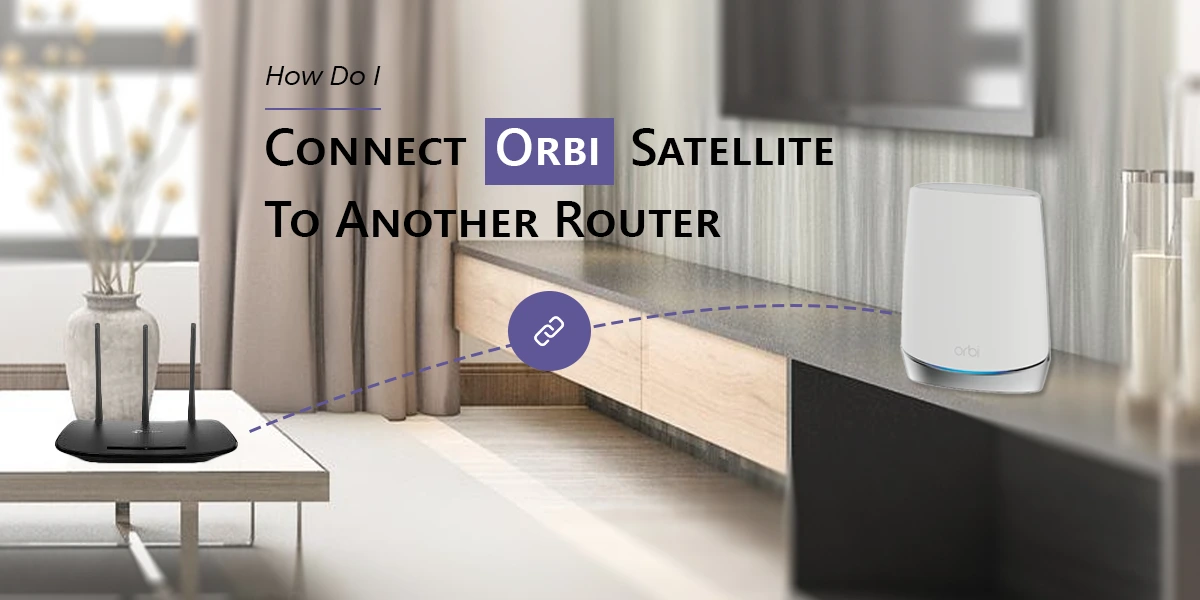 How Do I

Connect Orbi Satellite To Another Router

orbi